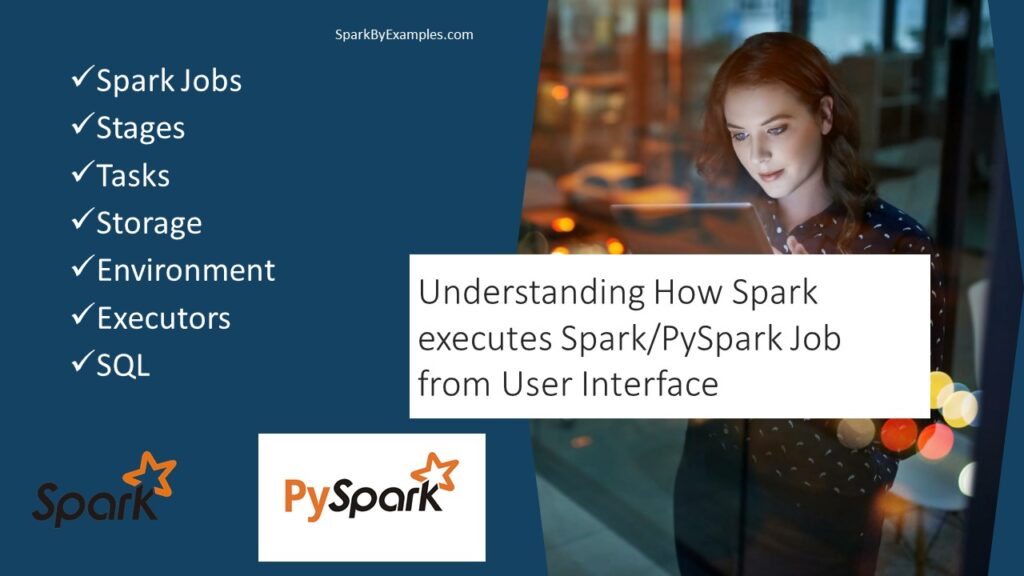 SparkByExamples.com

✓Spark Jobs
✓Stages
✓Tasks
✓Storage
✓Environment
✓Executors
✓SQL

Understanding How Spark executes Spark/PySpark Job from User Interface

Spark

PySpark